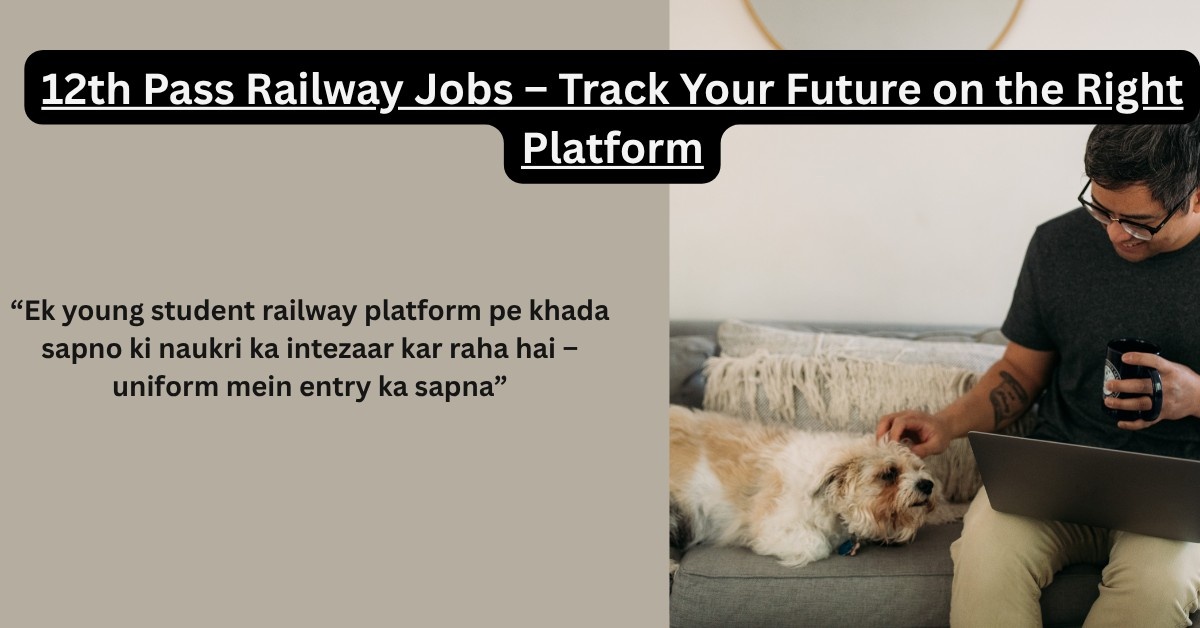 12th Pass Railway Jobs – Track Your Future on the Right Platform

“Ek young student railway platform pe khada sapno ki naukri ka intezaar kar raha hai – uniform mein entry ka sapna”